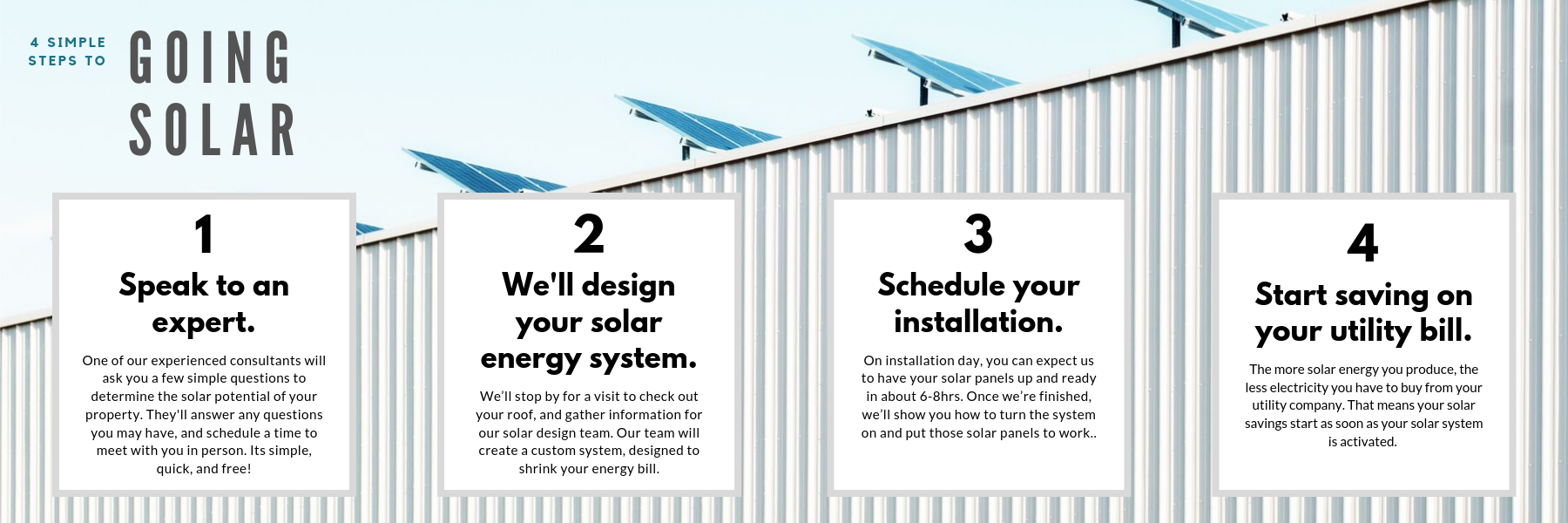 4 SIMPLE STEPS TO

GOING SOLAR

1

Speak to an expert.

One of our experienced consultants will ask you a few simple questions to determine the solar potential of your property. They'll answer any questions you may have, and schedule a time to meet with you in person. Its simple, quick, and free!

2

We'll design your solar energy system.

We'll stop by for a visit to check out your roof, and gather information for our solar design team. Our team will create a custom system, designed to shrink your energy bill.

3

Schedule your installation.

On installation day, you can expect us to have your solar panels up and ready in about 6-8hrs. Once we're finished, we'll show you how to turn the system on and put those solar panels to work..

4

Start saving on your utility bill.

The more solar energy you produce, the less electricity you have to buy from your utility company. That means your solar savings start as soon as your solar system is activated.